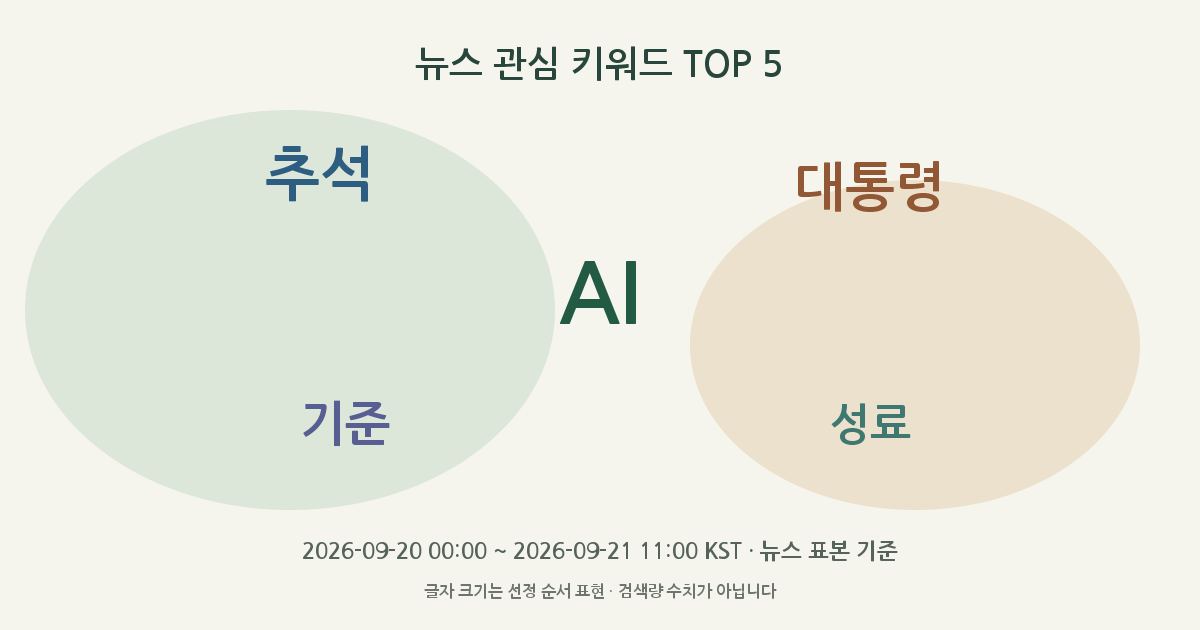 뉴스 관심 키워드 TOP 5

추석

대통령

AI

기준

성료

2026-09-20 00:00 ~ 2026-09-21 11:00 KST · 뉴스 표본 기준

글자 크기는 선정 순서 표현 · 검색량 수치가 아닙니다